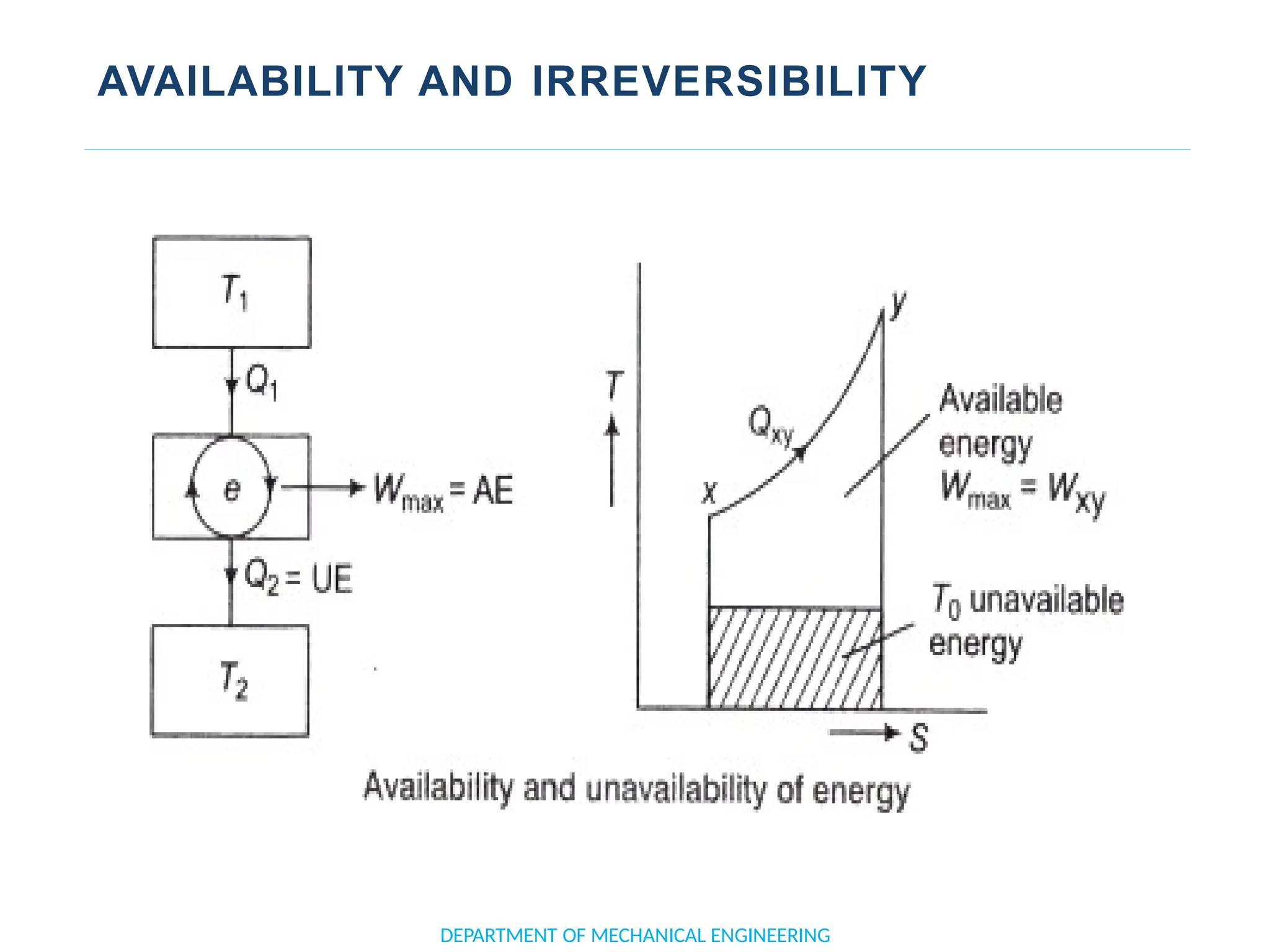 AVAILABILITY AND IRREVERSIBILITY

$T_1$

$Q_1$

$e$

$W_{max}$ = AE

$Q_2$ = UE

$T_2$

$T$

$y$

$Q_{xy}$

$x$

Available energy $W_{max} = W_{xy}$

$T_0$ unavailable energy

$S$

Availability and unavailability of energy

DEPARTMENT OF MECHANICAL ENGINEERING